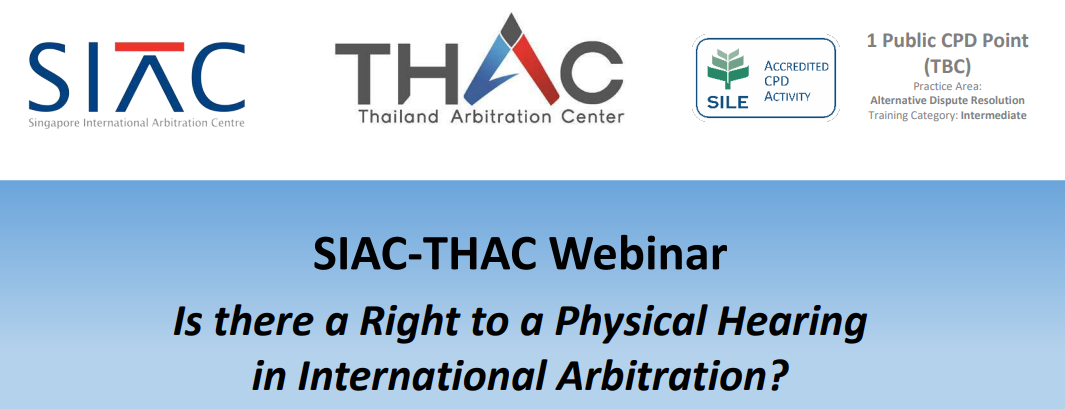 SIAC
Singapore International Arbitration Centre

THAC
Thailand Arbitration Center

SILE
ACCREDITED CPD ACTIVITY

1 Public CPD Point (TBC)
Practice Area: Alternative Dispute Resolution
Training Category: Intermediate

SIAC-THAC Webinar

Is there a Right to a Physical Hearing in International Arbitration?